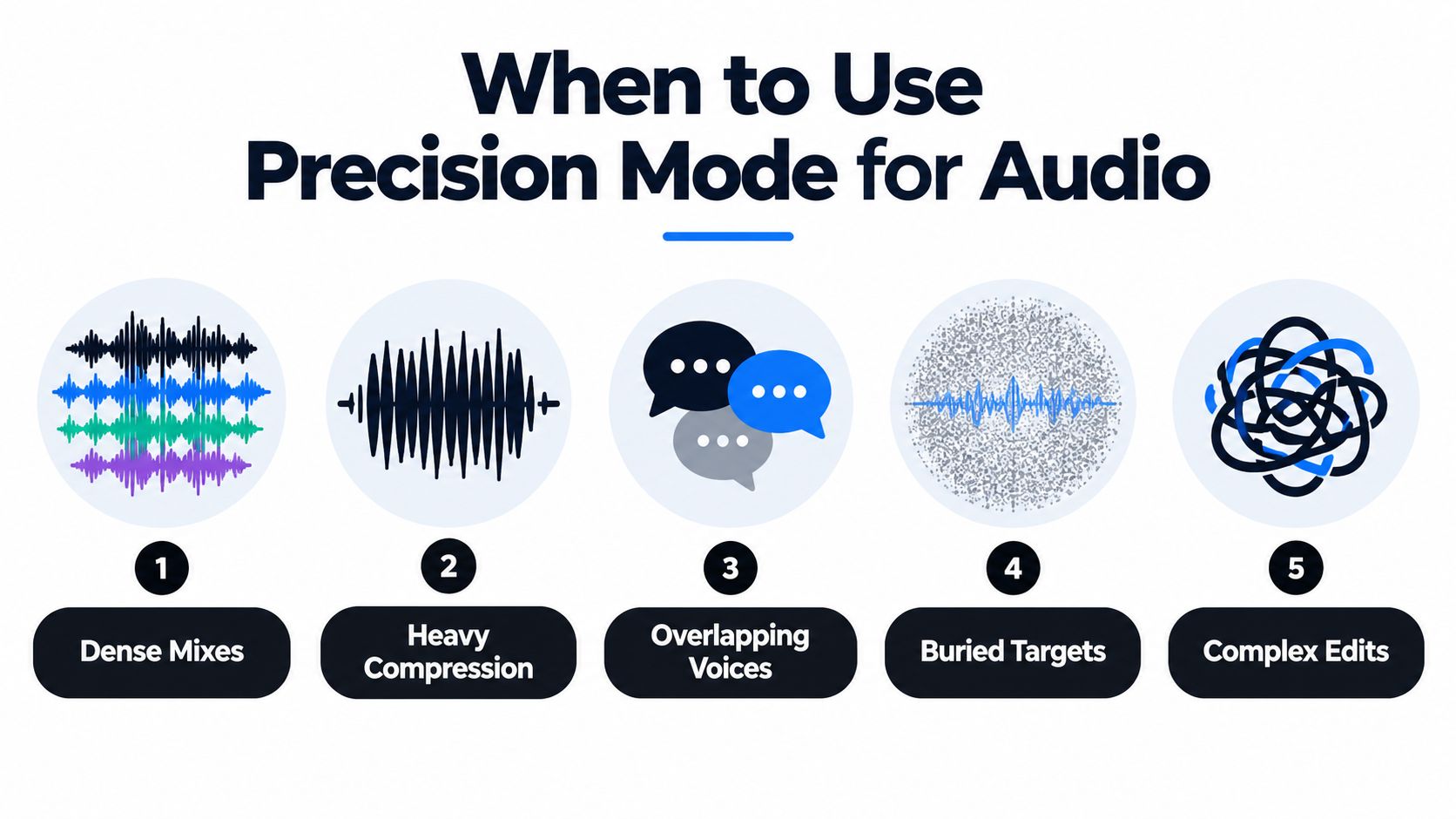 When to Use Precision Mode for Audio

1
Dense Mixes

2
Heavy Compression

3
Overlapping Voices

4
Buried Targets

5
Complex Edits